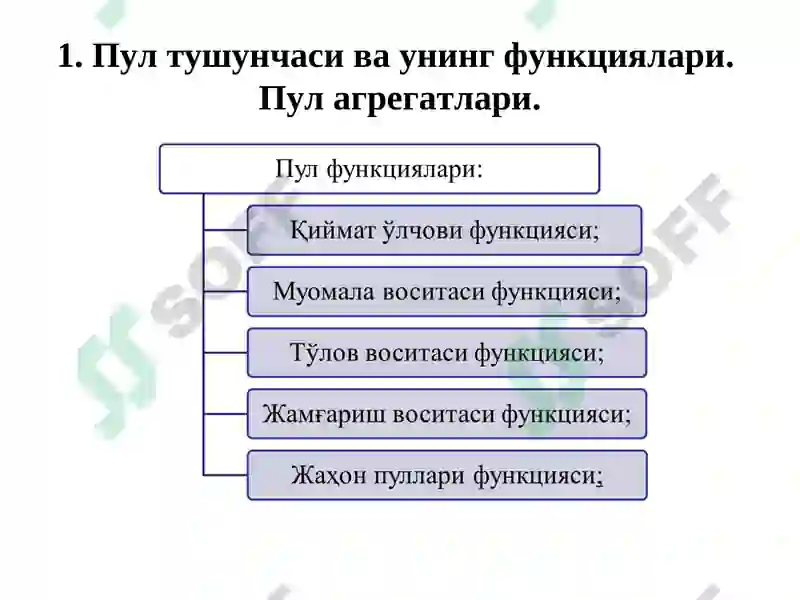 1. Пул тушунчаси ва унинг функциялари. Пул агрегатлари.

Пул функциялари:

Қиймат ўлчови функцияси;

Муомала воситаси функцияси;

Тўлов воситаси функцияси;

Жамғариш воситаси функцияси;

Жаҳон пуллари функцияси;

SOFF

SOFF